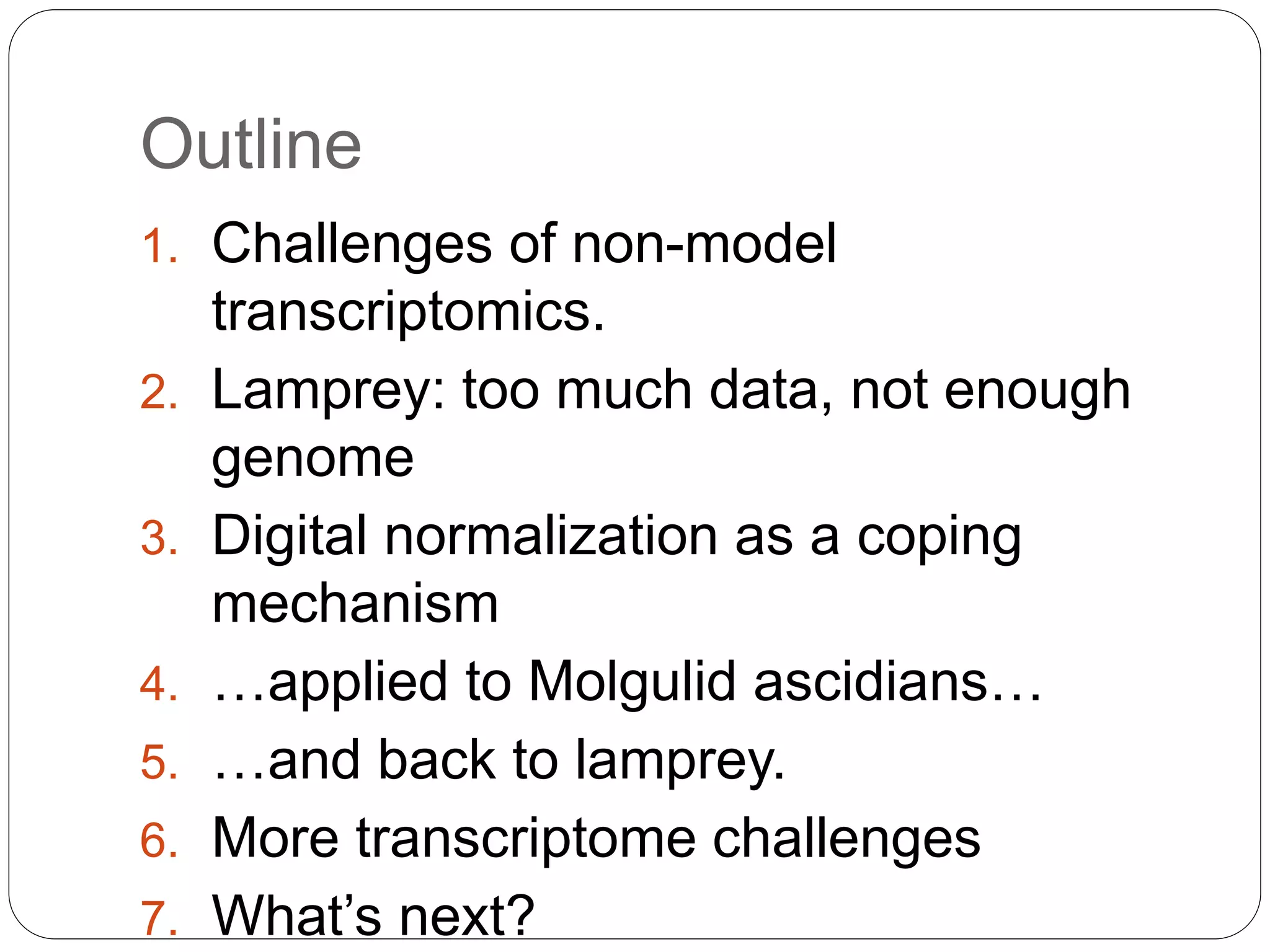 Outline

1. Challenges of non-model transcriptomics.
2. Lamprey: too much data, not enough genome
3. Digital normalization as a coping mechanism
4. …applied to Molgulid ascidians…
5. …and back to lamprey.
6. More transcriptome challenges
7. What’s next?